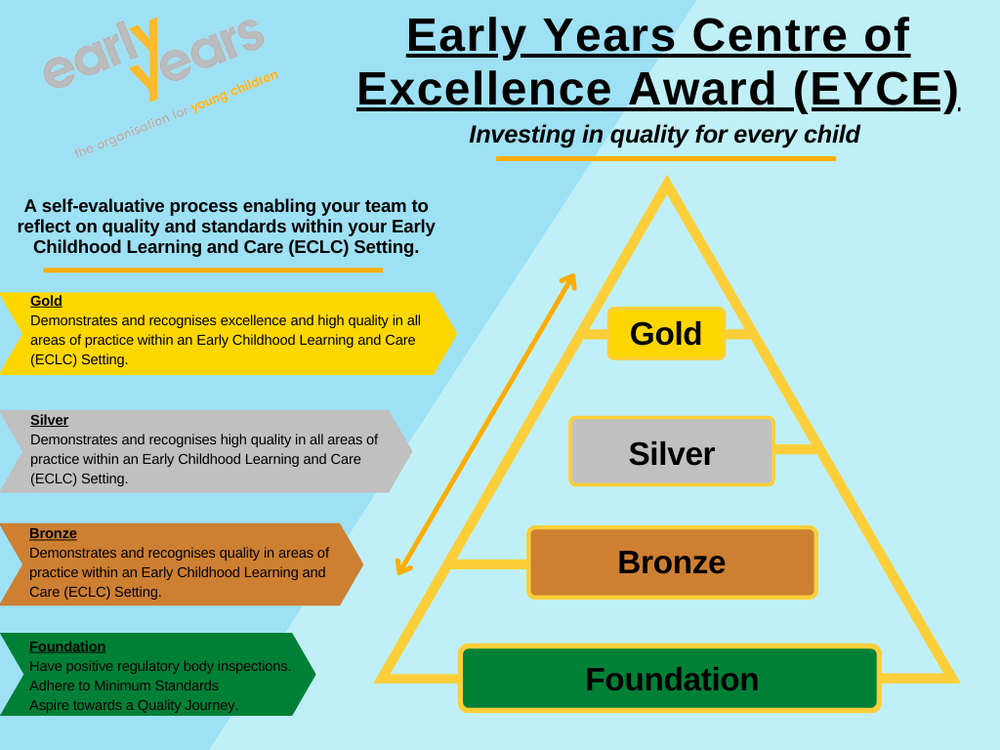 early years
the organisation for young children

Early Years Centre of Excellence Award (EYCE)

Investing in quality for every child

A self-evaluative process enabling your team to reflect on quality and standards within your Early Childhood Learning and Care (ECLC) Setting.

Gold
Demonstrates and recognises excellence and high quality in all areas of practice within an Early Childhood Learning and Care (ECLC) Setting.

Silver
Demonstrates and recognises high quality in all areas of practice within an Early Childhood Learning and Care (ECLC) Setting.

Bronze
Demonstrates and recognises quality in areas of practice within an Early Childhood Learning and Care (ECLC) Setting.

Foundation
Have positive regulatory body inspections.
Adhere to Minimum Standards
Aspire towards a Quality Journey.

Gold

Silver

Bronze

Foundation